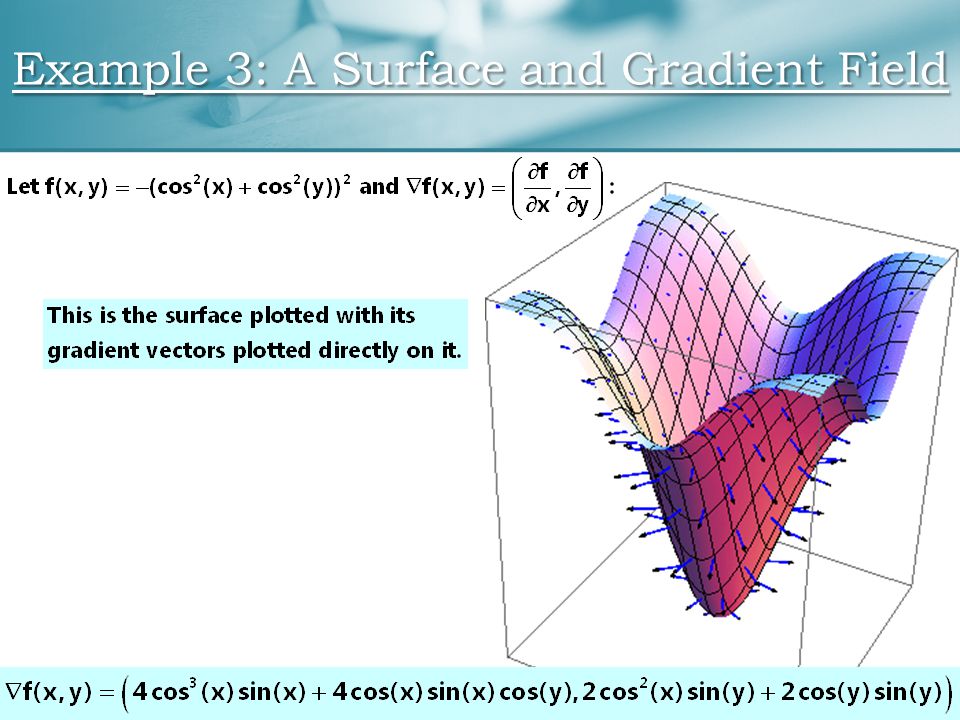 Example 3: A Surface and Gradient Field

Let $f(x, y) = -(\cos^2(x) + \cos^2(y))^2$ and $\nabla f(x, y) = \left(\frac{\partial f}{\partial x}, \frac{\partial f}{\partial y}\right)$:

This is the surface plotted with its gradient vectors plotted directly on it.

$\nabla f(x, y) = \left(4\cos^3(x)\sin(x) + 4\cos(x)\sin(x)\cos(y), 2\cos^2(x)\sin(y) + 2\cos(y)\sin(y)\right)$